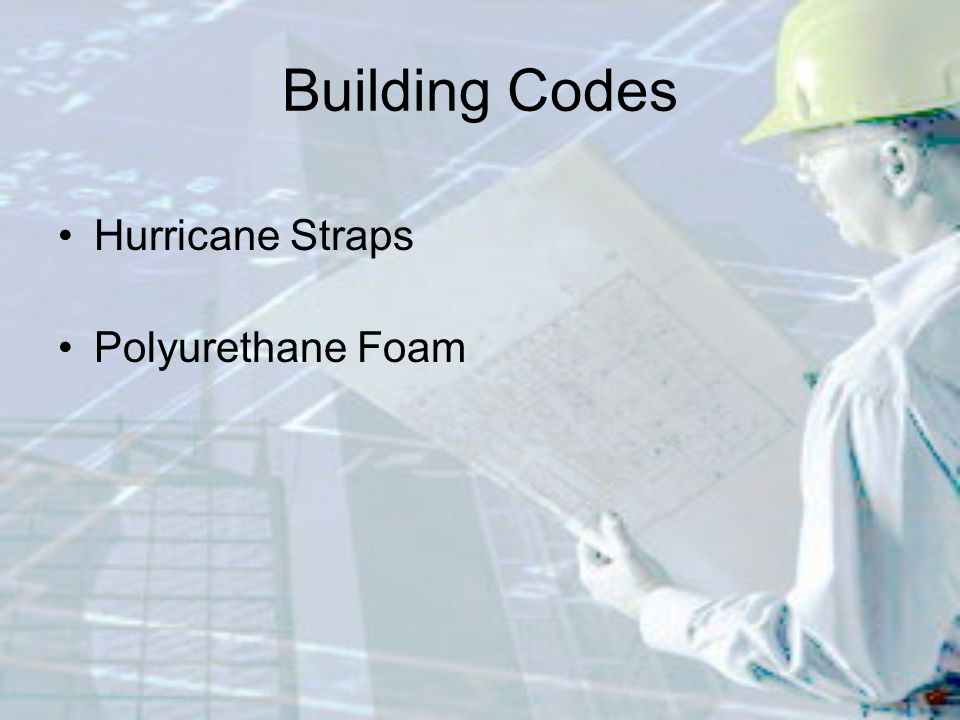 Building Codes

• Hurricane Straps

• Polyurethane Foam